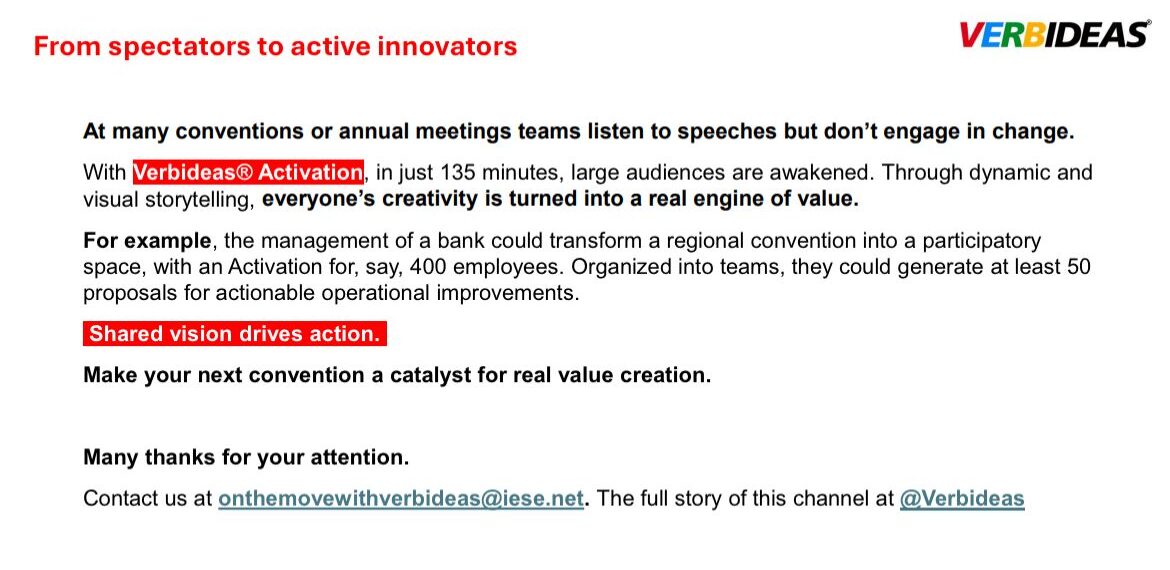 From spectators to active innovators

VERBIDEAS®

At many conventions or annual meetings teams listen to speeches but don't engage in change.

With Verbideas® Activation, in just 135 minutes, large audiences are awakened. Through dynamic and visual storytelling, everyone's creativity is turned into a real engine of value.

For example, the management of a bank could transform a regional convention into a participatory space, with an Activation for, say, 400 employees. Organized into teams, they could generate at least 50 proposals for actionable operational improvements.

Shared vision drives action.

Make your next convention a catalyst for real value creation.

Many thanks for your attention.

Contact us at onthemovewithverbideas@iese.net. The full story of this channel at @Verbideas